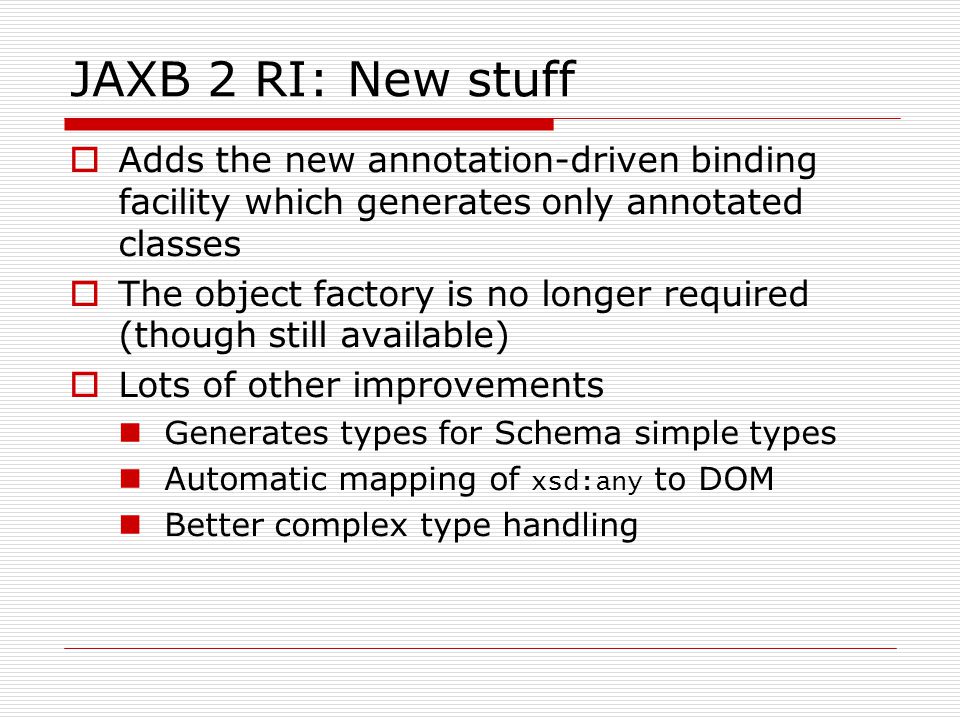 JAXB 2 RI: New stuff

Adds the new annotation-driven binding facility which generates only annotated classes

The object factory is no longer required (though still available)

Lots of other improvements

Generates types for Schema simple types

Automatic mapping of xsd:any to DOM

Better complex type handling